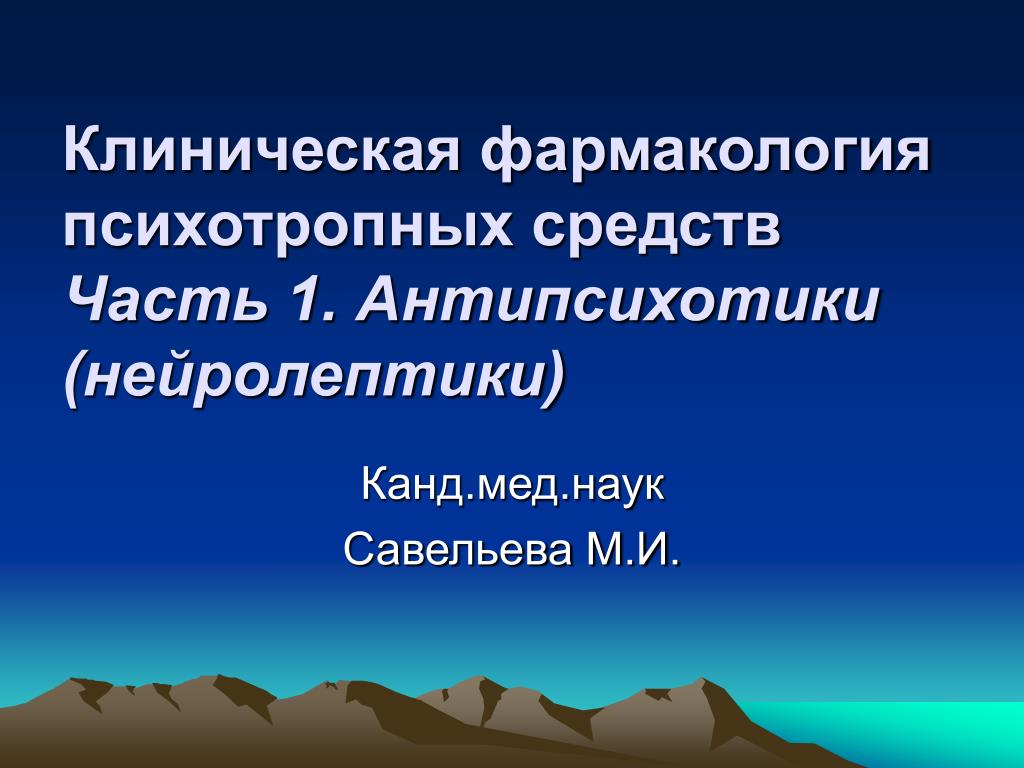 Клиническая фармакология психотропных средств
Часть 1. Антипсихотики (нейролептики)

Канд.мед.наук
Савельева М.И.